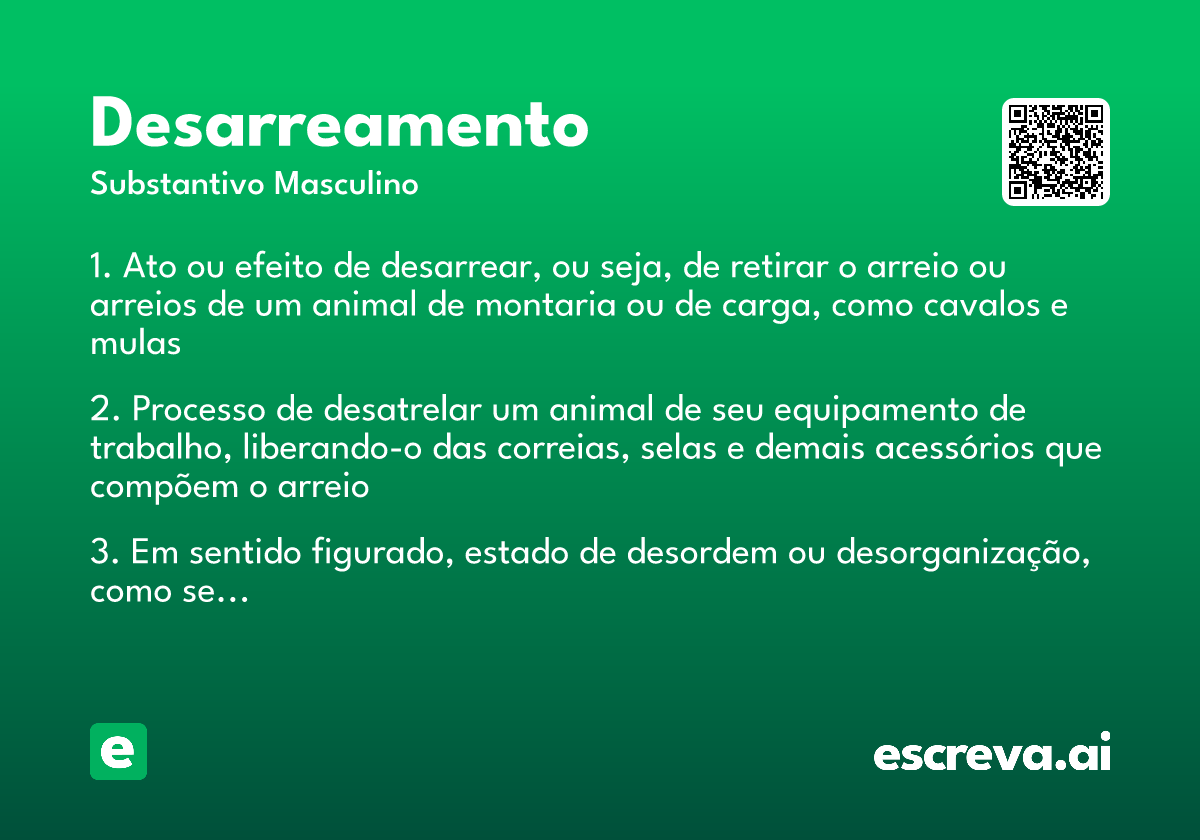 Desarreamento

Substantivo Masculino

1. Ato ou efeito de desarrear, ou seja, de retirar o arreio ou arreios de um animal de montaria ou de carga, como cavalos e mulas

2. Processo de desatrelar um animal de seu equipamento de trabalho, liberando-o das correias, selas e demais acessórios que compõem o arreio

3. Em sentido figurado, estado de desordem ou desorganização, como se…

e

escreva.ai